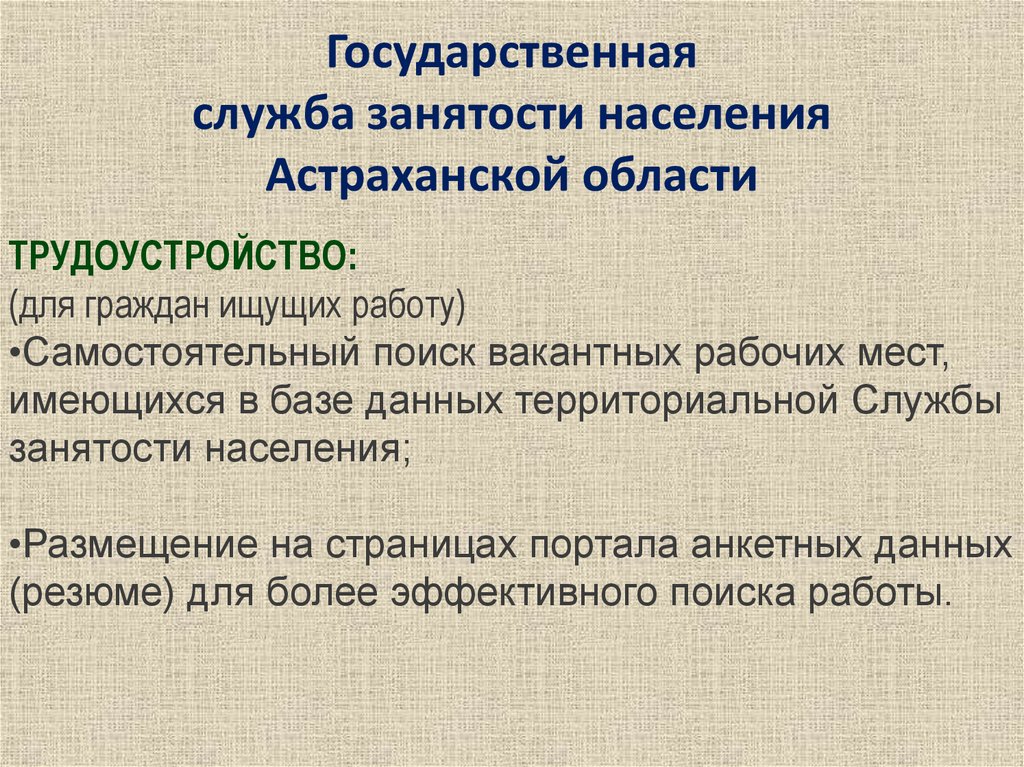 Государственная
служба занятости населения
Астраханской области

ТРУДОУСТРОЙСТВО:
(для граждан ищущих работу)
•Самостоятельный поиск вакантных рабочих мест, имеющихся в базе данных территориальной Службы занятости населения;

•Размещение на страницах портала анкетных данных (резюме) для более эффективного поиска работы.